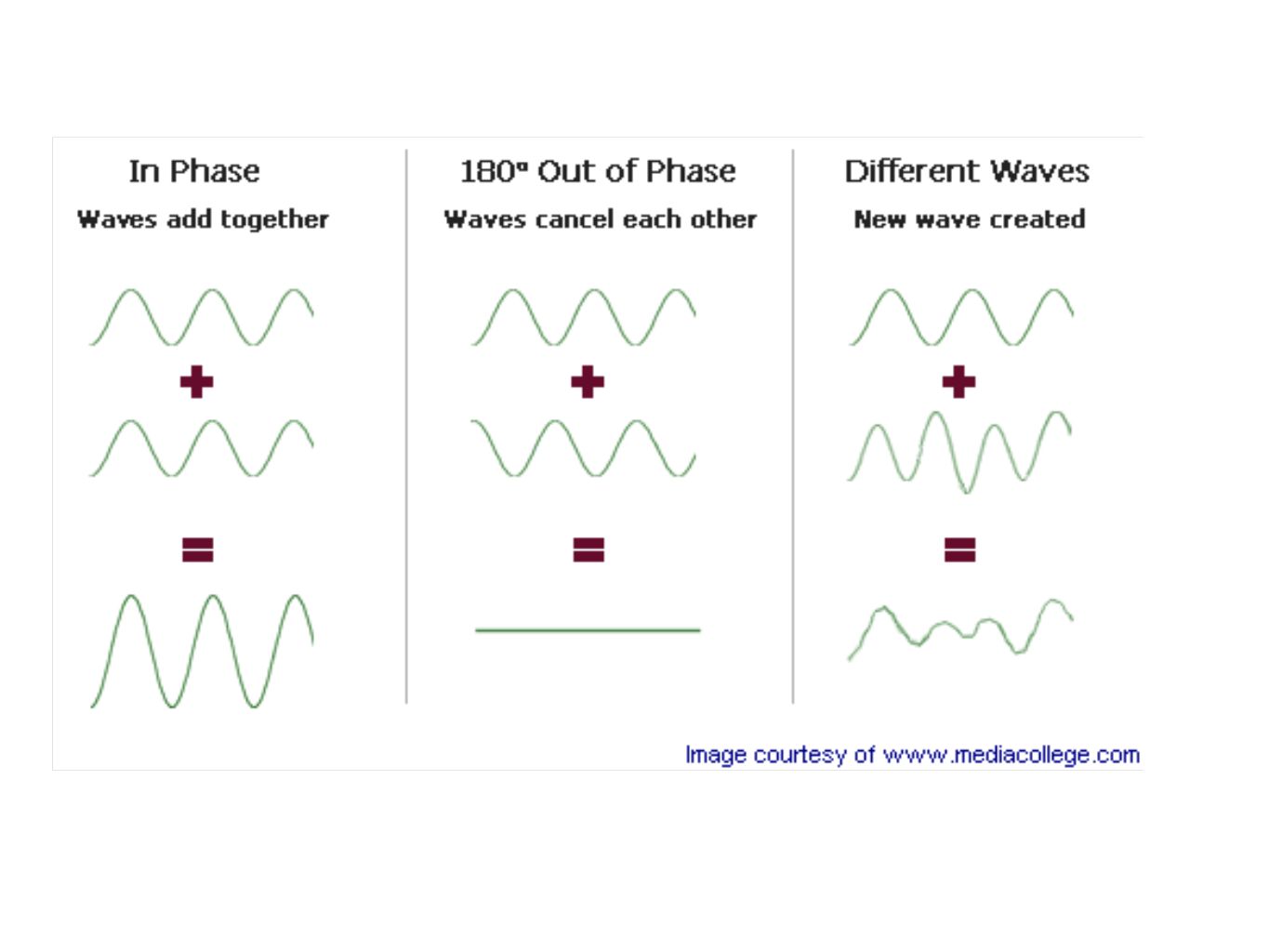 In Phase
Waves add together

+

=

180° Out of Phase
Waves cancel each other

+

=

Different Waves
New wave created

+

=

Image courtesy of www.mediacollege.com